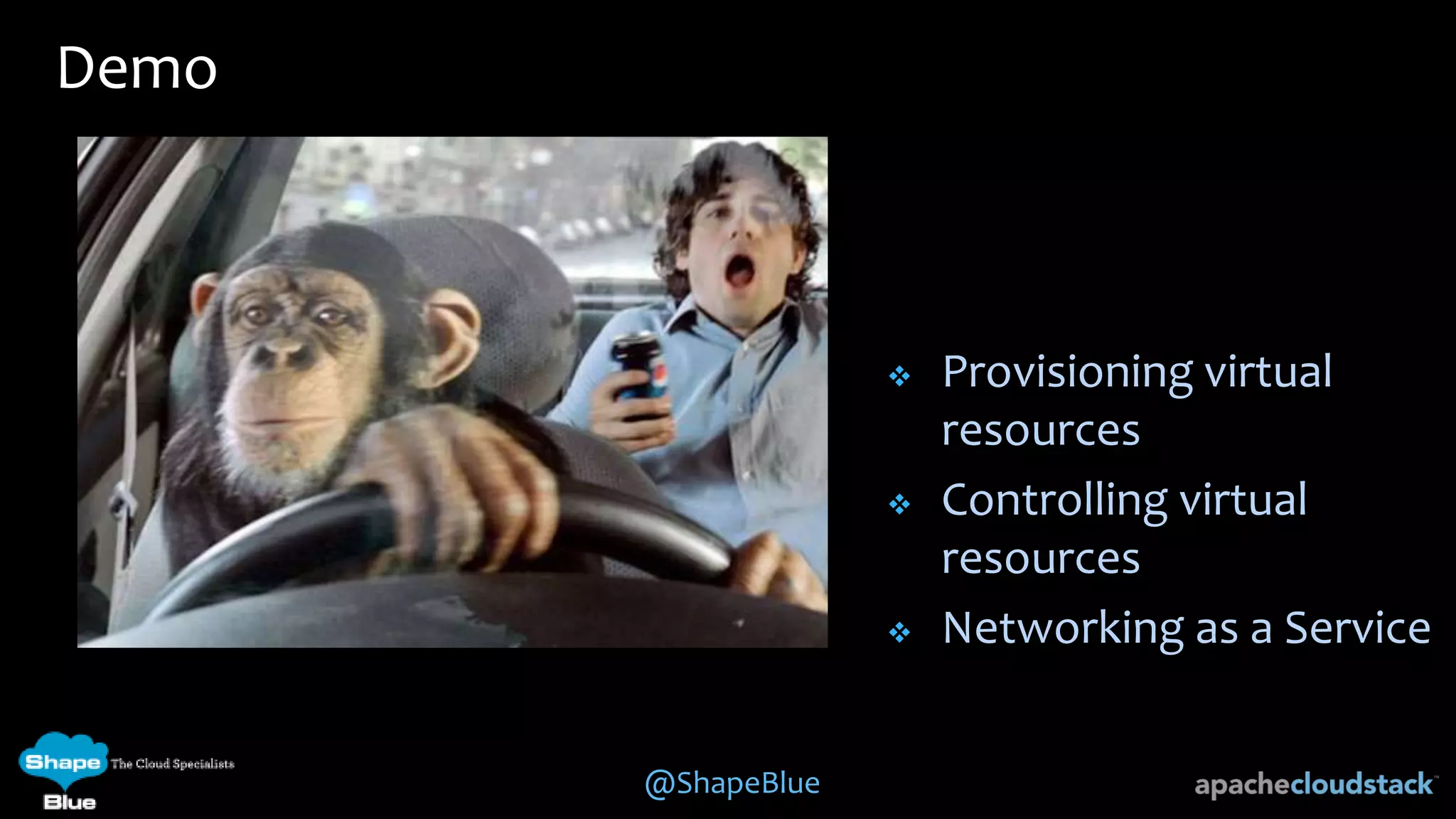 Demo

❖ Provisioning virtual resources
❖ Controlling virtual resources
❖ Networking as a Service

Shape Blue The Cloud Specialists

@ShapeBlue

apachecloudstack™